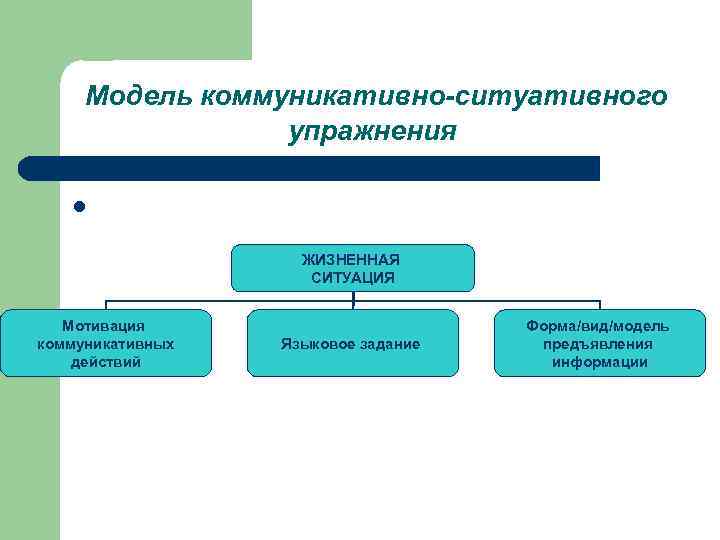 Модель коммуникативно-ситуативного упражнения

ЖИЗНЕННАЯ СИТУАЦИЯ

Мотивация коммуникативных действий

Языковое задание

Форма/вид/модель предъявления информации